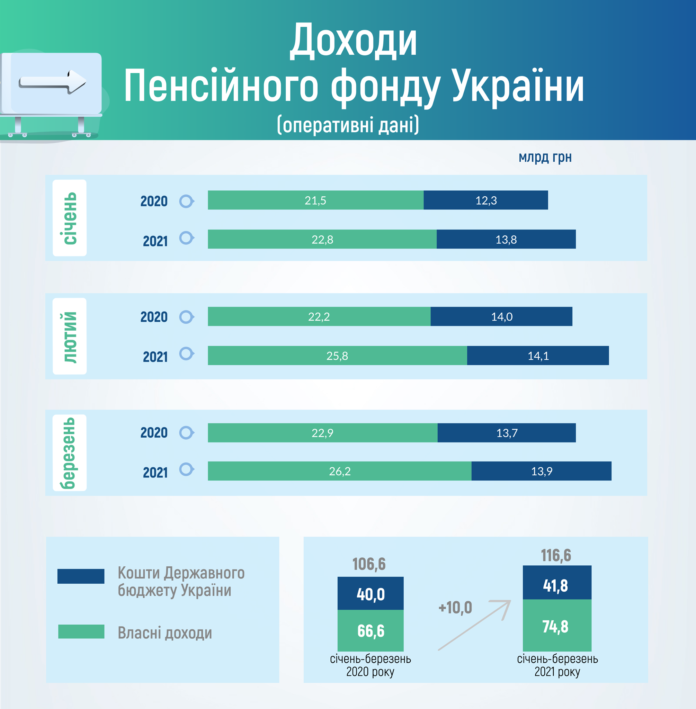 Доходи
Пенсійного фонду України
(оперативні дані)

млрд грн

січень
2020 21,5 12,3
2021 22,8 13,8

лютий
2020 22,2 14,0
2021 25,8 14,1

березень
2020 22,9 13,7
2021 26,2 13,9

Кошти Державного бюджету України

Власні доходи

106,6
40,0
66,6
січень-березень 2020 року

+10,0

116,6
41,8
74,8
січень-березень 2021 року